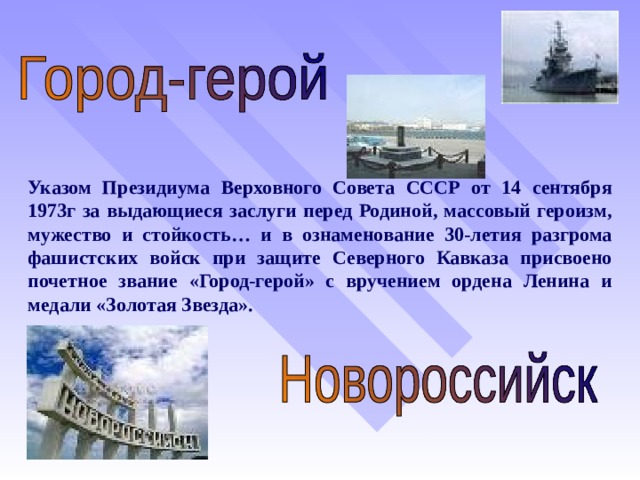 Город-герой

Указом Президиума Верховного Совета СССР от 14 сентября 1973г за выдающиеся заслуги перед Родиной, массовый героизм, мужество и стойкость… и в ознаменование 30-летия разгрома фашистских войск при защите Северного Кавказа присвоено почетное звание «Город-герой» с вручением ордена Ленина и медали «Золотая Звезда».

НОВОРОССИЙСК

Новороссийск